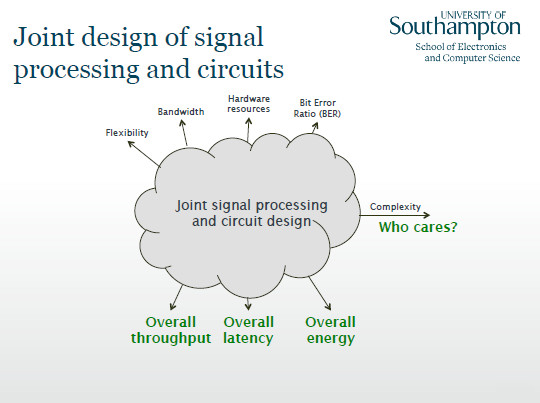 Joint design of signal processing and circuits

UNIVERSITY OF
Southampton
School of Electronics and Computer Science

Flexibility

Bandwidth

Hardware resources

Bit Error Ratio (BER)

Joint signal processing and circuit design

Complexity

Who cares?

Overall throughput

Overall latency

Overall energy